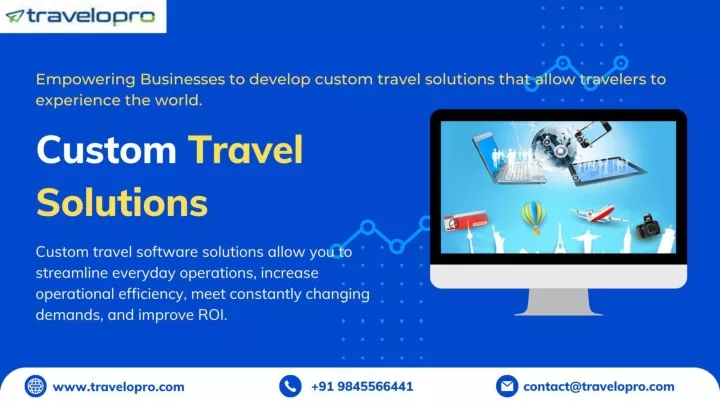 travelopro

Empowering Businesses to develop custom travel solutions that allow travelers to experience the world.

Custom Travel Solutions

Custom travel software solutions allow you to streamline everyday operations, increase operational efficiency, meet constantly changing demands, and improve ROI.

www.travelopro.com

+91 9845566441

contact@travelopro.com